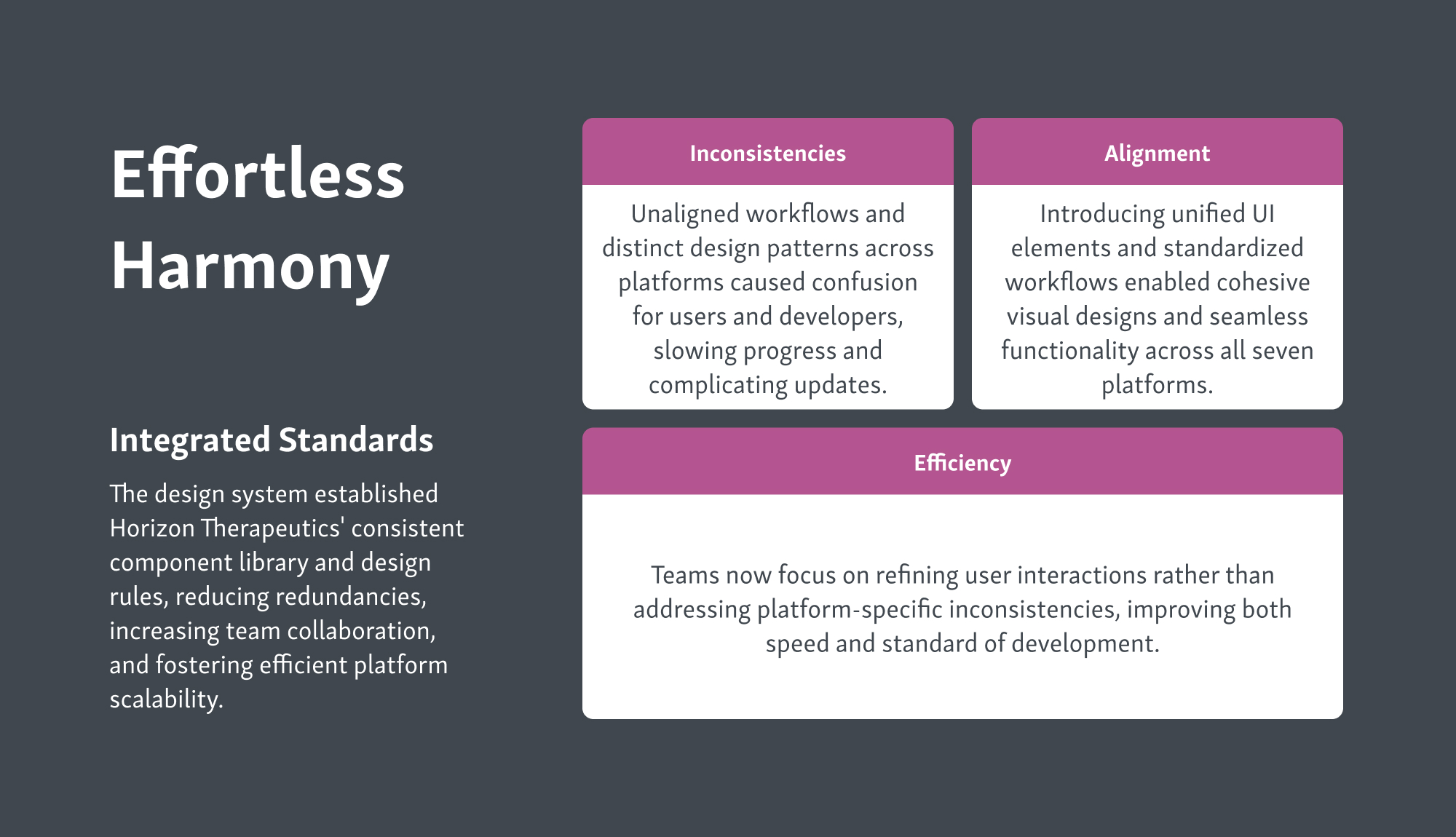 Effortless Harmony

Integrated Standards

The design system established Horizon Therapeutics' consistent component library and design rules, reducing redundancies, increasing team collaboration, and fostering efficient platform scalability.

Inconsistencies

Unaligned workflows and distinct design patterns across platforms caused confusion for users and developers, slowing progress and complicating updates.

Alignment

Introducing unified UI elements and standardized workflows enabled cohesive visual designs and seamless functionality across all seven platforms.

Efficiency

Teams now focus on refining user interactions rather than addressing platform-specific inconsistencies, improving both speed and standard of development.